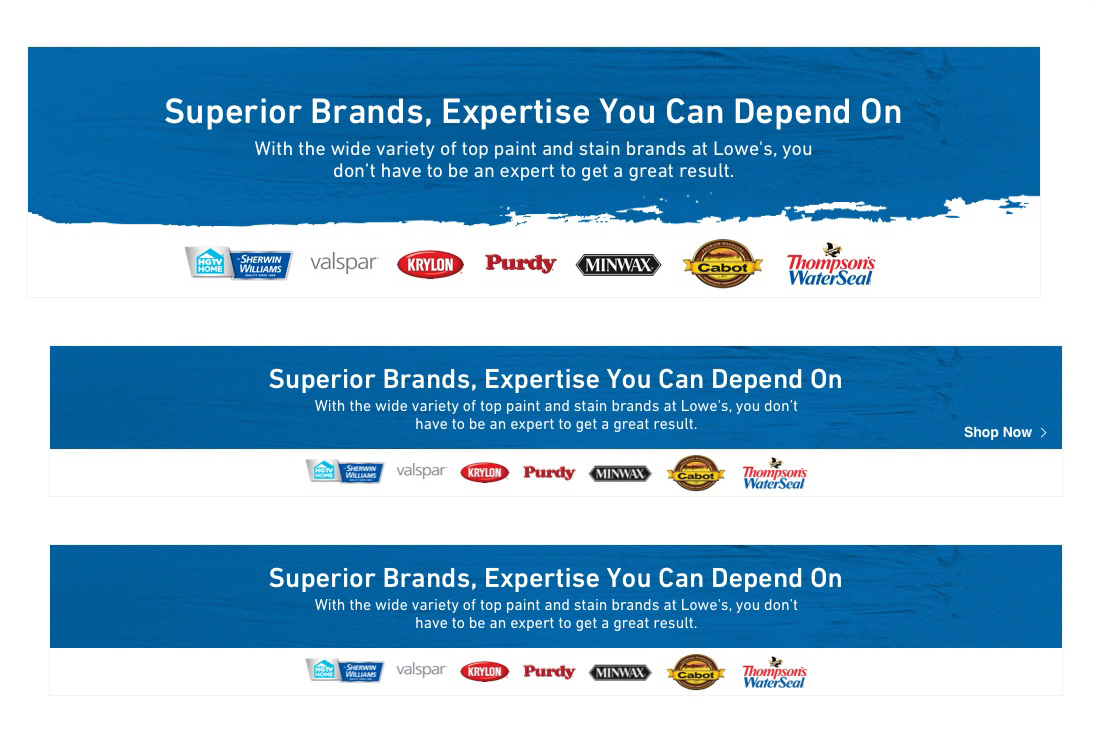 Superior Brands, Expertise You Can Depend On

With the wide variety of top paint and stain brands at Lowe's, you don't have to be an expert to get a great result.

HGTV HOME SHERWIN WILLIAMS valspar KRYLON Purdy MINWAX Cabot Thompson's WaterSeal

Superior Brands, Expertise You Can Depend On

With the wide variety of top paint and stain brands at Lowe's, you don't have to be an expert to get a great result.

Shop Now >

HGTV HOME SHERWIN WILLIAMS valspar KRYLON Purdy MINWAX Cabot Thompson's WaterSeal

Superior Brands, Expertise You Can Depend On

With the wide variety of top paint and stain brands at Lowe's, you don't have to be an expert to get a great result.

HGTV HOME SHERWIN WILLIAMS valspar KRYLON Purdy MINWAX Cabot Thompson's WaterSeal